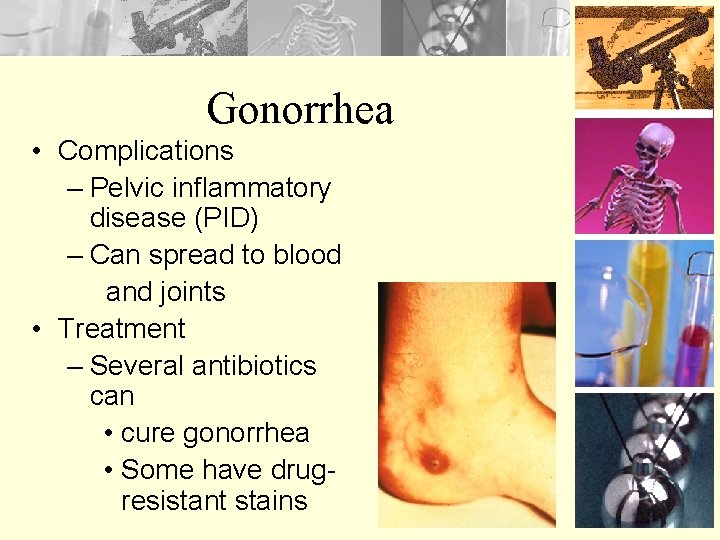 Gonorrhea

• Complications
  – Pelvic inflammatory disease (PID)
  – Can spread to blood and joints
• Treatment
  – Several antibiotics can
    • cure gonorrhea
    • Some have drug-resistant stains